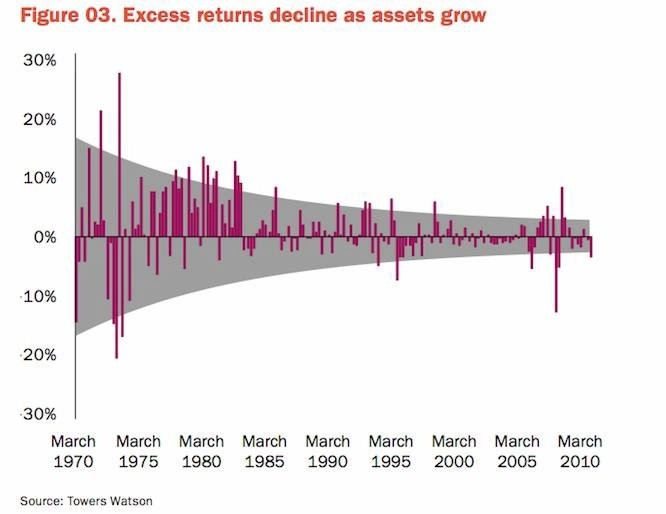 Figure 03. Excess returns decline as assets grow

30%
20%
10%
0%
-10%
-20%
-30%

March 1970
March 1975
March 1980
March 1985
March 1990
March 1995
March 2000
March 2005
March 2010

Source: Towers Watson